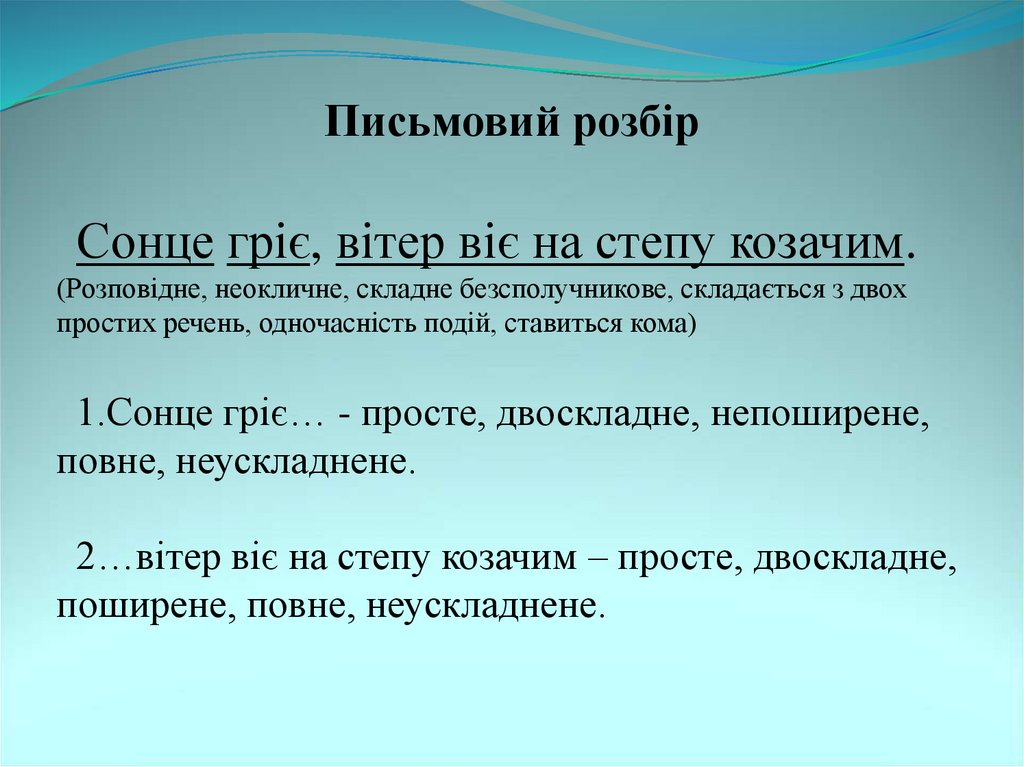 Письмовий розбір

Сонце гріє, вітер віє на степу козачим.
(Розповідне, неокличне, складне безсполучникове, складається з двох простих речень, одночасність подій, ставиться кома)

1.Сонце гріє… - просте, двоскладне, непоширене, повне, неускладнене.

2…вітер віє на степу козачим – просте, двоскладне, поширене, повне, неускладнене.